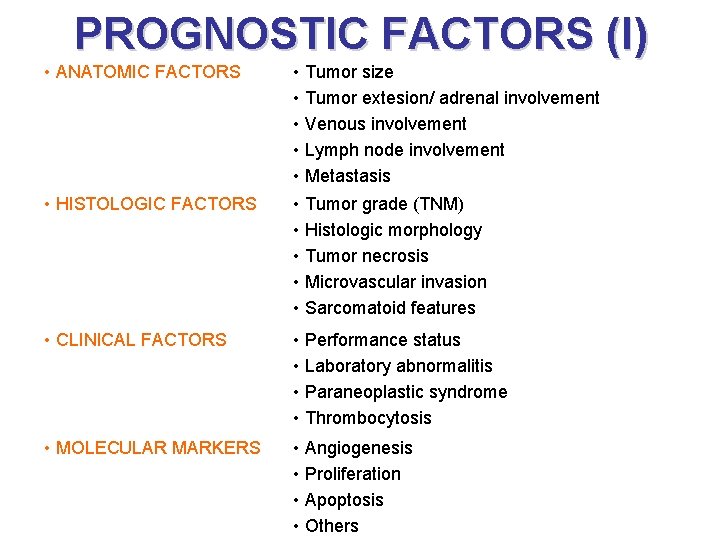 PROGNOSTIC FACTORS (I)

• ANATOMIC FACTORS

• Tumor size
• Tumor extesion/ adrenal involvement
• Venous involvement
• Lymph node involvement
• Metastasis

• HISTOLOGIC FACTORS

• Tumor grade (TNM)
• Histologic morphology
• Tumor necrosis
• Microvascular invasion
• Sarcomatoid features

• CLINICAL FACTORS

• Performance status
• Laboratory abnormalitis
• Paraneoplastic syndrome
• Thrombocytosis

• MOLECULAR MARKERS

• Angiogenesis
• Proliferation
• Apoptosis
• Others